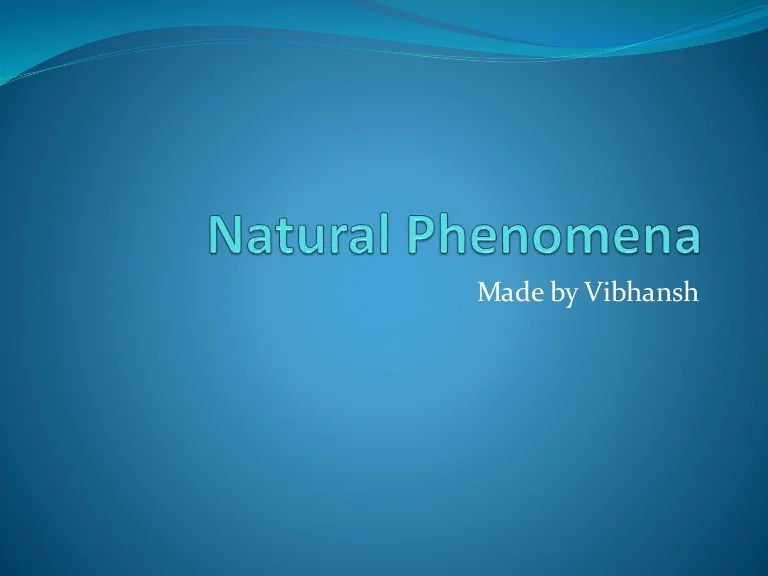 Natural Phenomena

Made by Vibhansh